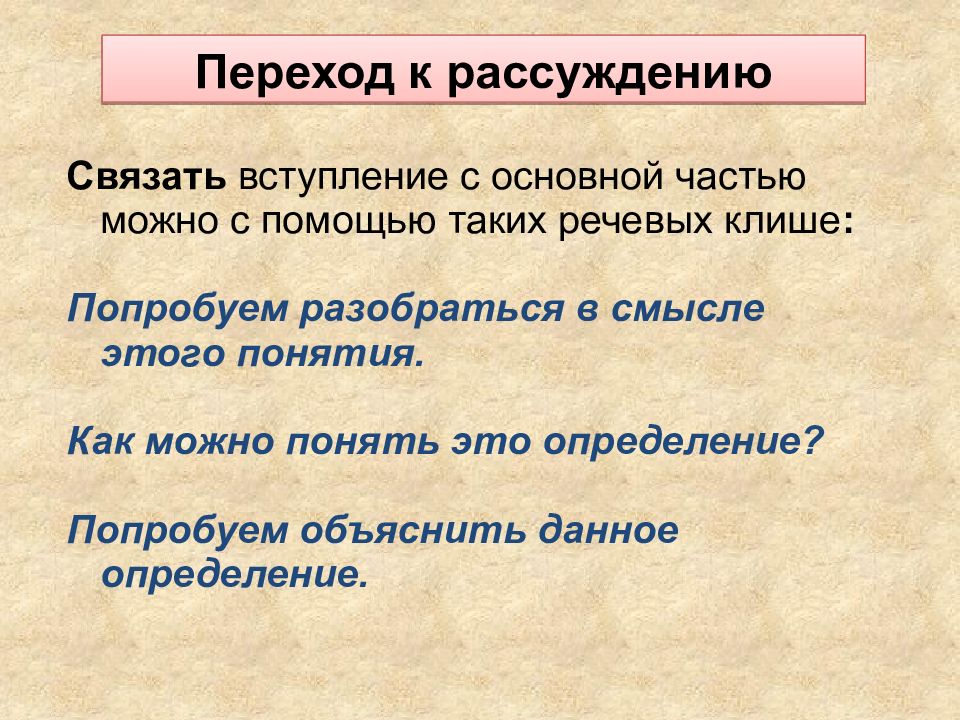 Переход к рассуждению

Связать вступление с основной частью можно с помощью таких речевых клише:

Попробуем разобраться в смысле этого понятия.

Как можно понять это определение?

Попробуем объяснить данное определение.